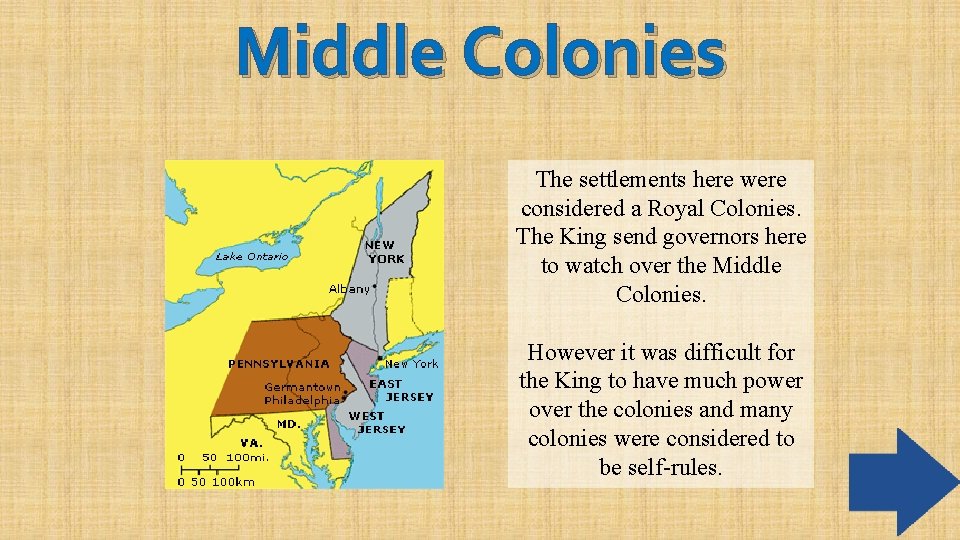 Middle Colonies

Lake Ontario
NEW YORK
Albany
PENNSYLVANIA
New York
Germantown
Philadelphia
EAST JERSEY
WEST JERSEY
MD.
VA.
0 50 100mi.
0 50 100km

The settlements here were considered a Royal Colonies. The King send governors here to watch over the Middle Colonies.

However it was difficult for the King to have much power over the colonies and many colonies were considered to be self-rules.